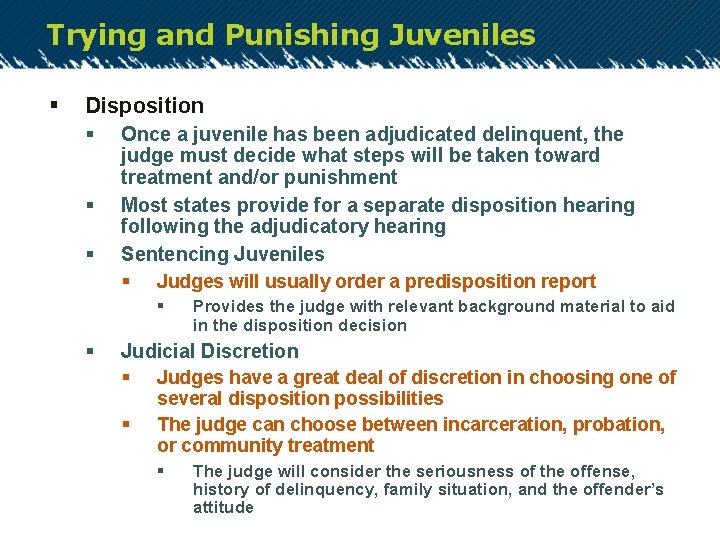 Trying and Punishing Juveniles

▪ Disposition

▪ Once a juvenile has been adjudicated delinquent, the judge must decide what steps will be taken toward treatment and/or punishment

▪ Most states provide for a separate disposition hearing following the adjudicatory hearing

▪ Sentencing Juveniles

▪ Judges will usually order a predisposition report

▪ Provides the judge with relevant background material to aid in the disposition decision

▪ Judicial Discretion

▪ Judges have a great deal of discretion in choosing one of several disposition possibilities

▪ The judge can choose between incarceration, probation, or community treatment

▪ The judge will consider the seriousness of the offense, history of delinquency, family situation, and the offender's attitude